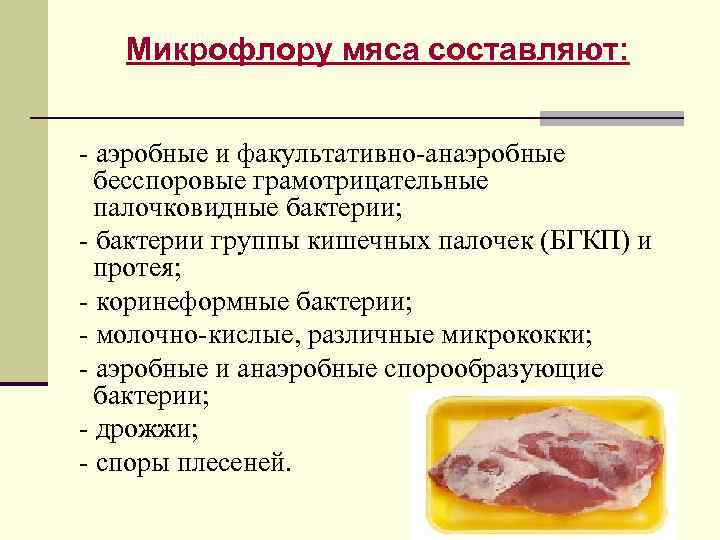 Микрофлору мяса составляют:

- аэробные и факультативно-анаэробные бесспоровые грамотрицательные палочковидные бактерии;

- бактерии группы кишечных палочек (БГКП) и протея;

- коринеформные бактерии;

- молочно-кислые, различные микрококки;

- аэробные и анаэробные спорообразующие бактерии;

- дрожжи;

- споры плесеней.